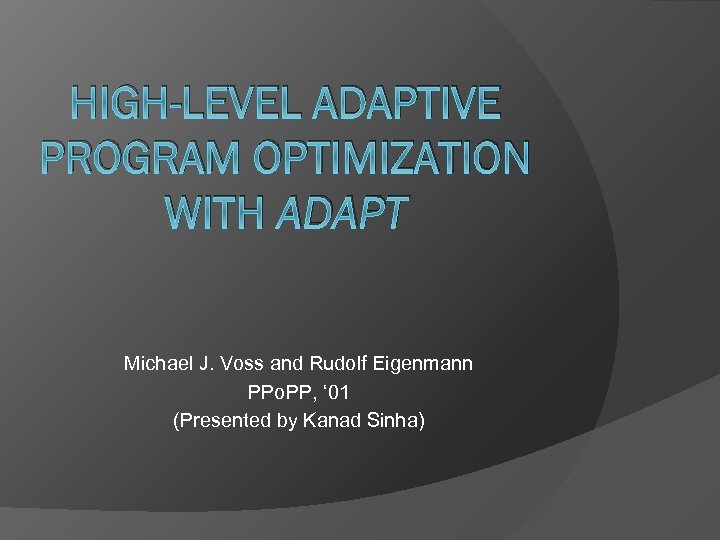 HIGH-LEVEL ADAPTIVE PROGRAM OPTIMIZATION WITH ADAPT

Michael J. Voss and Rudolf Eigenmann
PPoPP, ‘01
(Presented by Kanad Sinha)